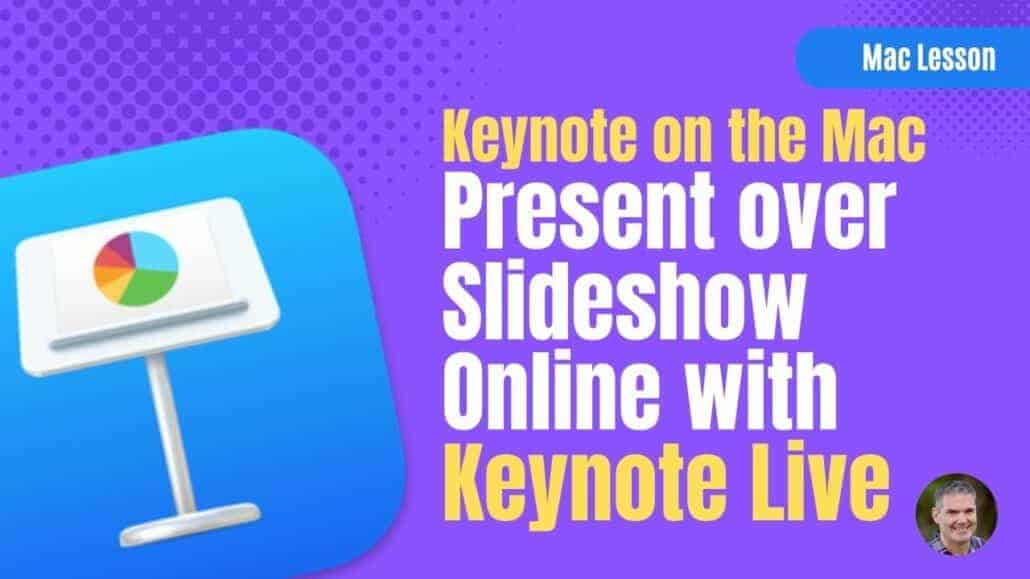 Mac Lesson

Keynote on the Mac
Present over Slideshow Online with
Keynote Live